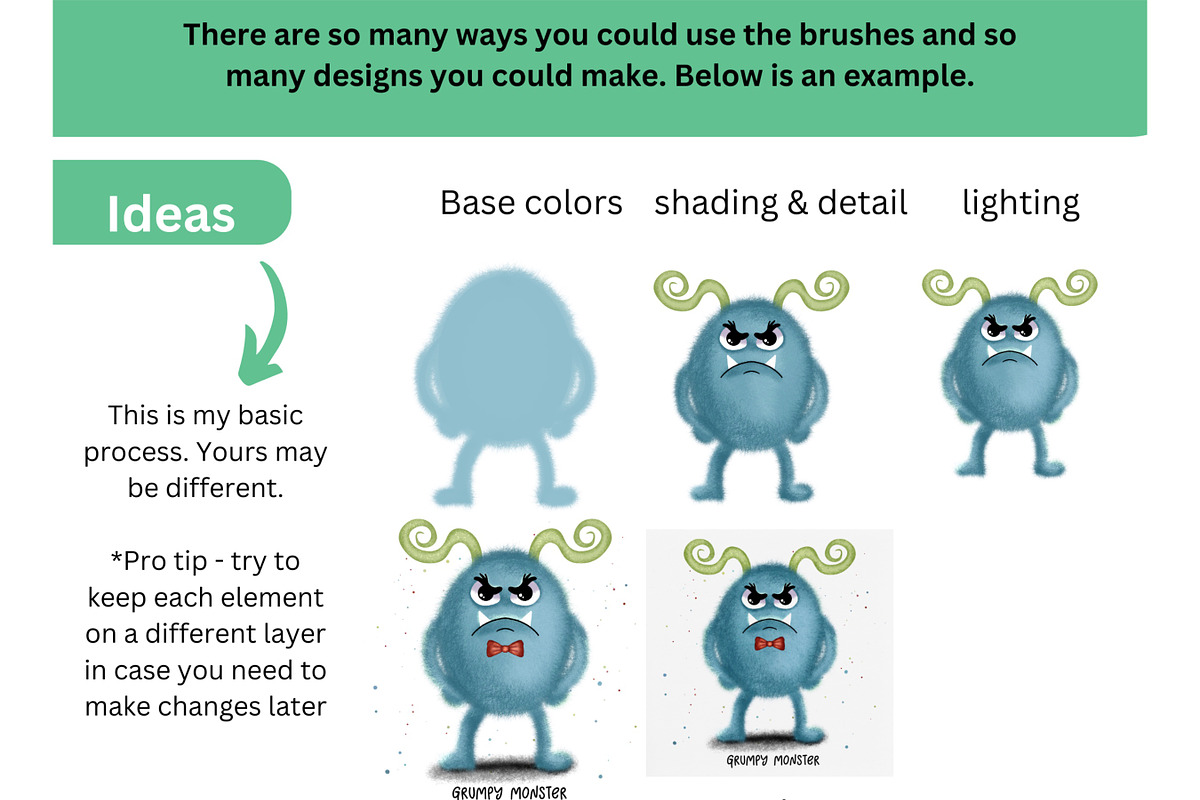 There are so many ways you could use the brushes and so many designs you could make. Below is an example.

Ideas

This is my basic process. Yours may be different.

*Pro tip - try to keep each element on a different layer in case you need to make changes later

Base colors

shading & detail

lighting

GRUMPY MONSTER

GRUMPY MONSTER